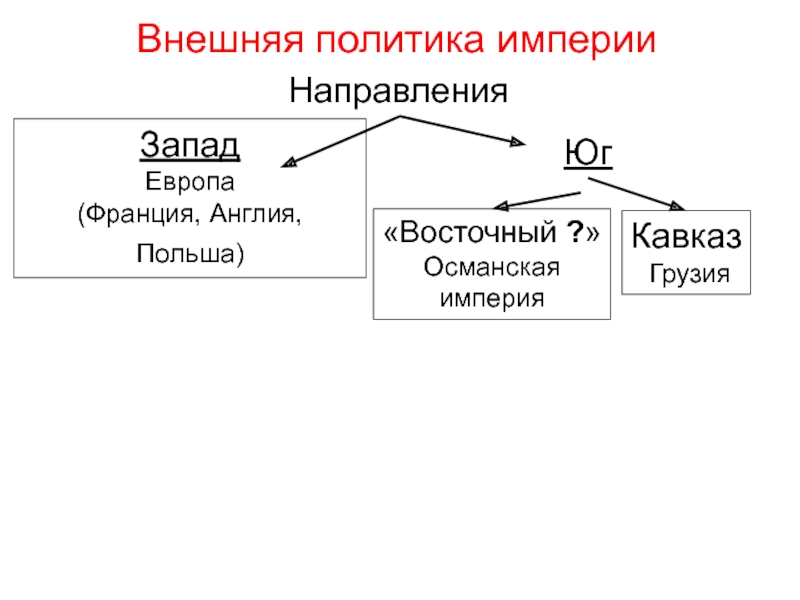 Внешняя политика империи

Направления

Запад
Европа
(Франция, Англия,
Польша)

Юг

«Восточный ?»
Османская
империя

Кавказ
Грузия